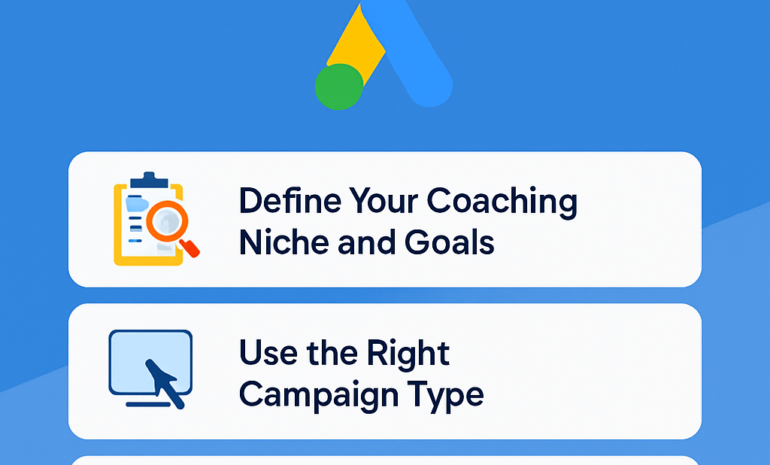 Define Your Coaching Niche and Goals

Use the Right Campaign Type